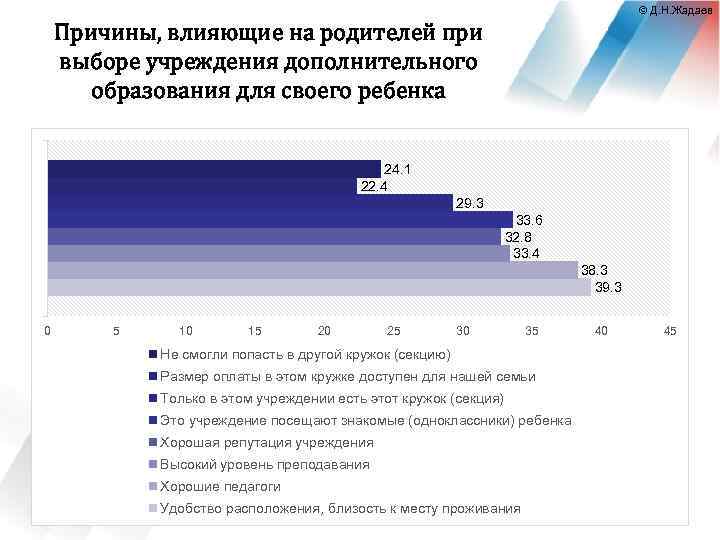 © Д.Н.Жадаев

Причины, влияющие на родителей при выборе учреждения дополнительного образования для своего ребенка

24.1
22.4
29.3
33.6
32.8
33.4
38.3
39.3

0 5 10 15 20 25 30 35 40 45

Не смогли попасть в другой кружок (секцию)
Размер оплаты в этом кружке доступен для нашей семьи
Только в этом учреждении есть этот кружок (секция)
Это учреждение посещают знакомые (одноклассники) ребенка
Хорошая репутация учреждения
Высокий уровень преподавания
Хорошие педагоги
Удобство расположения, близость к месту проживания